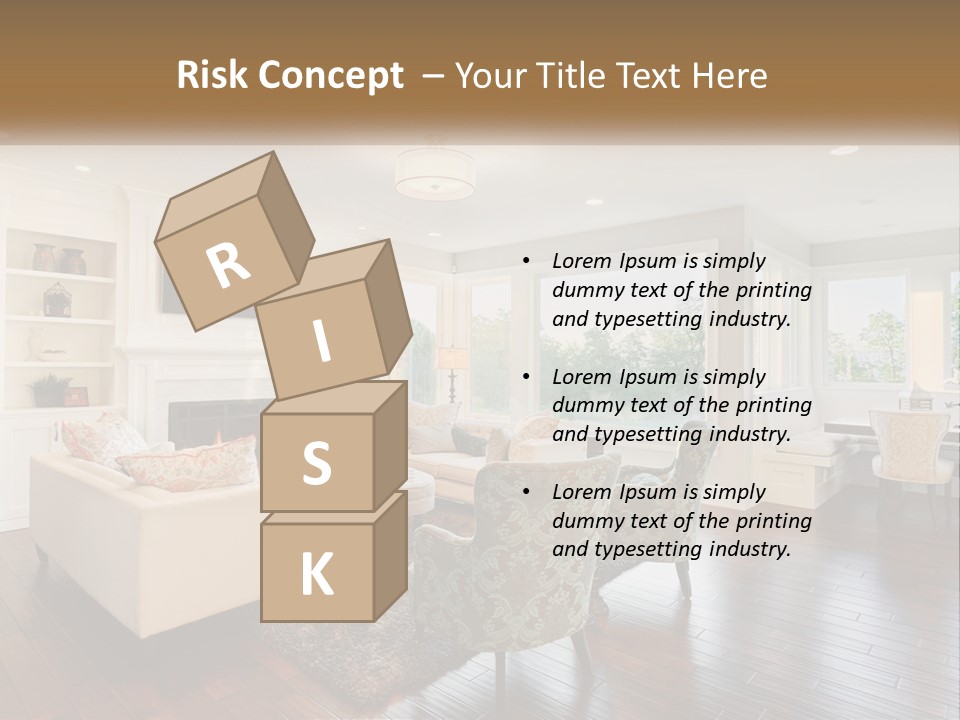 Risk Concept – Your Title Text Here

R
I
S
K

• Lorem Ipsum is simply dummy text of the printing and typesetting industry.

• Lorem Ipsum is simply dummy text of the printing and typesetting industry.

• Lorem Ipsum is simply dummy text of the printing and typesetting industry.